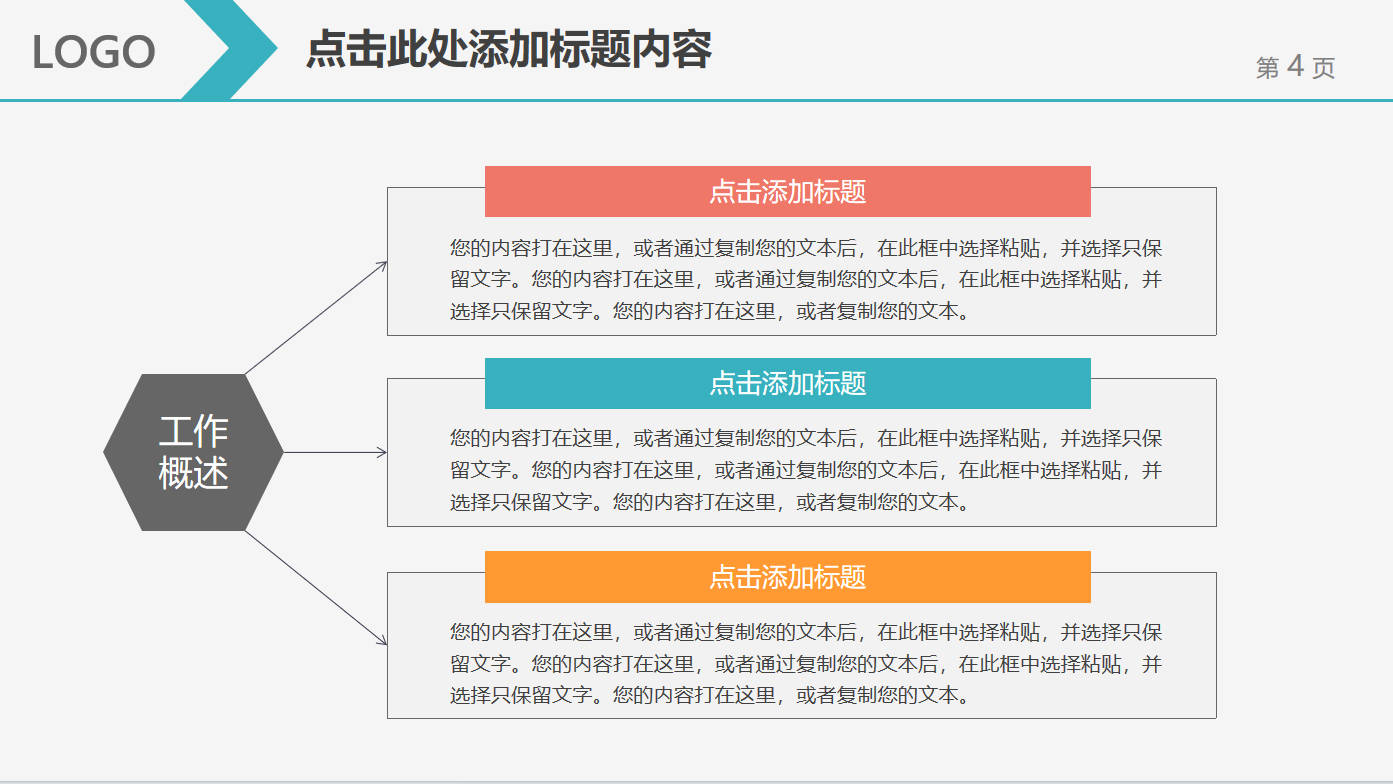 LOGO

点击此处添加标题内容

第 4 页

工作概述

点击添加标题

您的内容打在这里，或者通过复制您的文本后，在此框中选择粘贴，并选择只保留文字。您的内容打在这里，或者通过复制您的文本后，在此框中选择粘贴，并选择只保留文字。您的内容打在这里，或者复制您的文本。

点击添加标题

您的内容打在这里，或者通过复制您的文本后，在此框中选择粘贴，并选择只保留文字。您的内容打在这里，或者通过复制您的文本后，在此框中选择粘贴，并选择只保留文字。您的内容打在这里，或者复制您的文本。

点击添加标题

您的内容打在这里，或者通过复制您的文本后，在此框中选择粘贴，并选择只保留文字。您的内容打在这里，或者通过复制您的文本后，在此框中选择粘贴，并选择只保留文字。您的内容打在这里，或者复制您的文本。